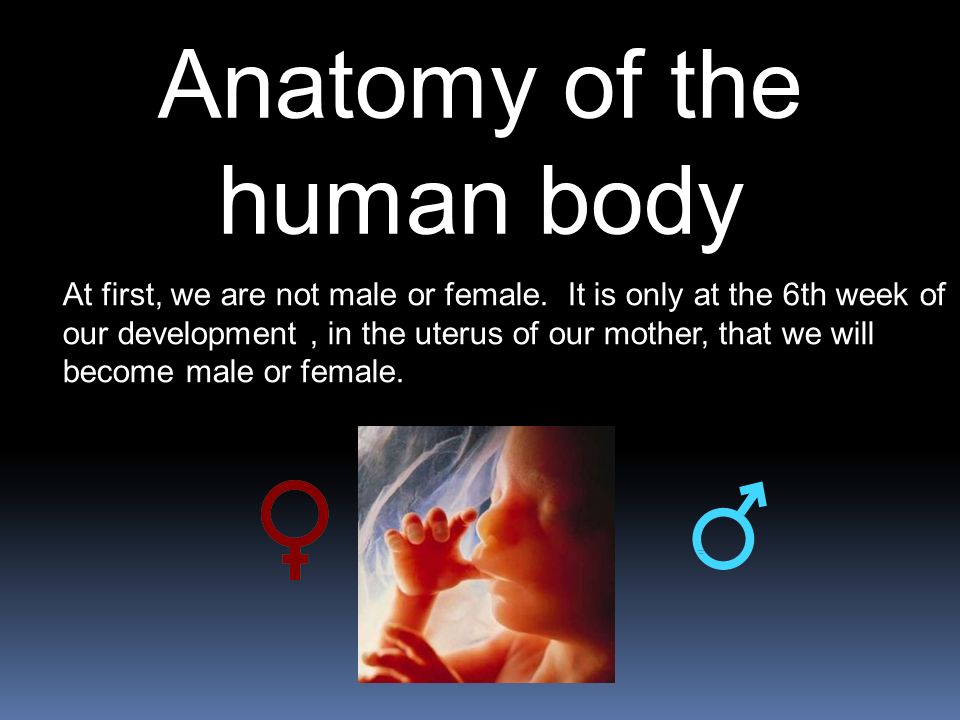 Anatomy of the human body

At first, we are not male or female. It is only at the 6th week of our development , in the uterus of our mother, that we will become male or female.

♀ ♂